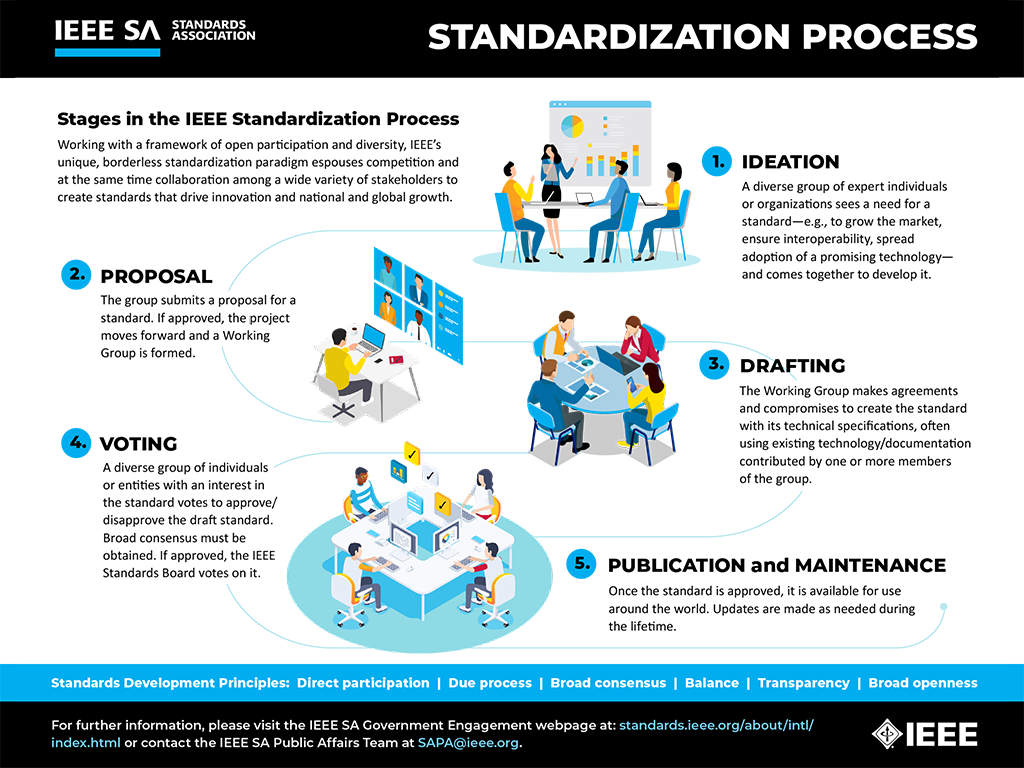 IEEE SA STANDARDS ASSOCIATION

STANDARDIZATION PROCESS

Stages in the IEEE Standardization Process

Working with a framework of open participation and diversity, IEEE's unique, borderless standardization paradigm espouses competition and at the same time collaboration among a wide variety of stakeholders to create standards that drive innovation and national and global growth.

1. IDEATION
A diverse group of expert individuals or organizations sees a need for a standard—e.g., to grow the market, ensure interoperability, spread adoption of a promising technology—and comes together to develop it.

2. PROPOSAL
The group submits a proposal for a standard. If approved, the project moves forward and a Working Group is formed.

3. DRAFTING
The Working Group makes agreements and compromises to create the standard with its technical specifications, often using existing technology/documentation contributed by one or more members of the group.

4. VOTING
A diverse group of individuals or entities with an interest in the standard votes to approve/disapprove the draft standard. Broad consensus must be obtained. If approved, the IEEE Standards Board votes on it.

5. PUBLICATION and MAINTENANCE
Once the standard is approved, it is available for use around the world. Updates are made as needed during the lifetime.

Standards Development Principles: Direct participation | Due process | Broad consensus | Balance | Transparency | Broad openness

For further information, please visit the IEEE SA Government Engagement webpage at: standards.ieee.org/about/intl/index.html or contact the IEEE SA Public Affairs Team at SAPA@ieee.org.

IEEE